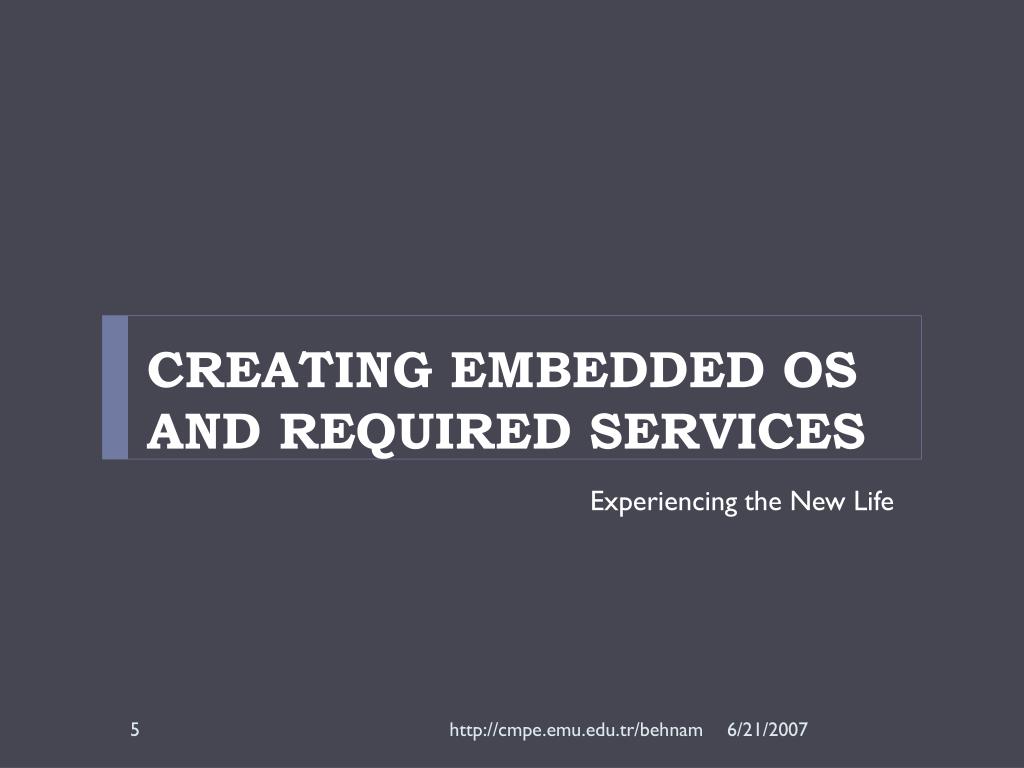 CREATING EMBEDDED OS AND REQUIRED SERVICES

Experiencing the New Life

5

http://cmpe.emu.edu.tr/behnam

6/21/2007